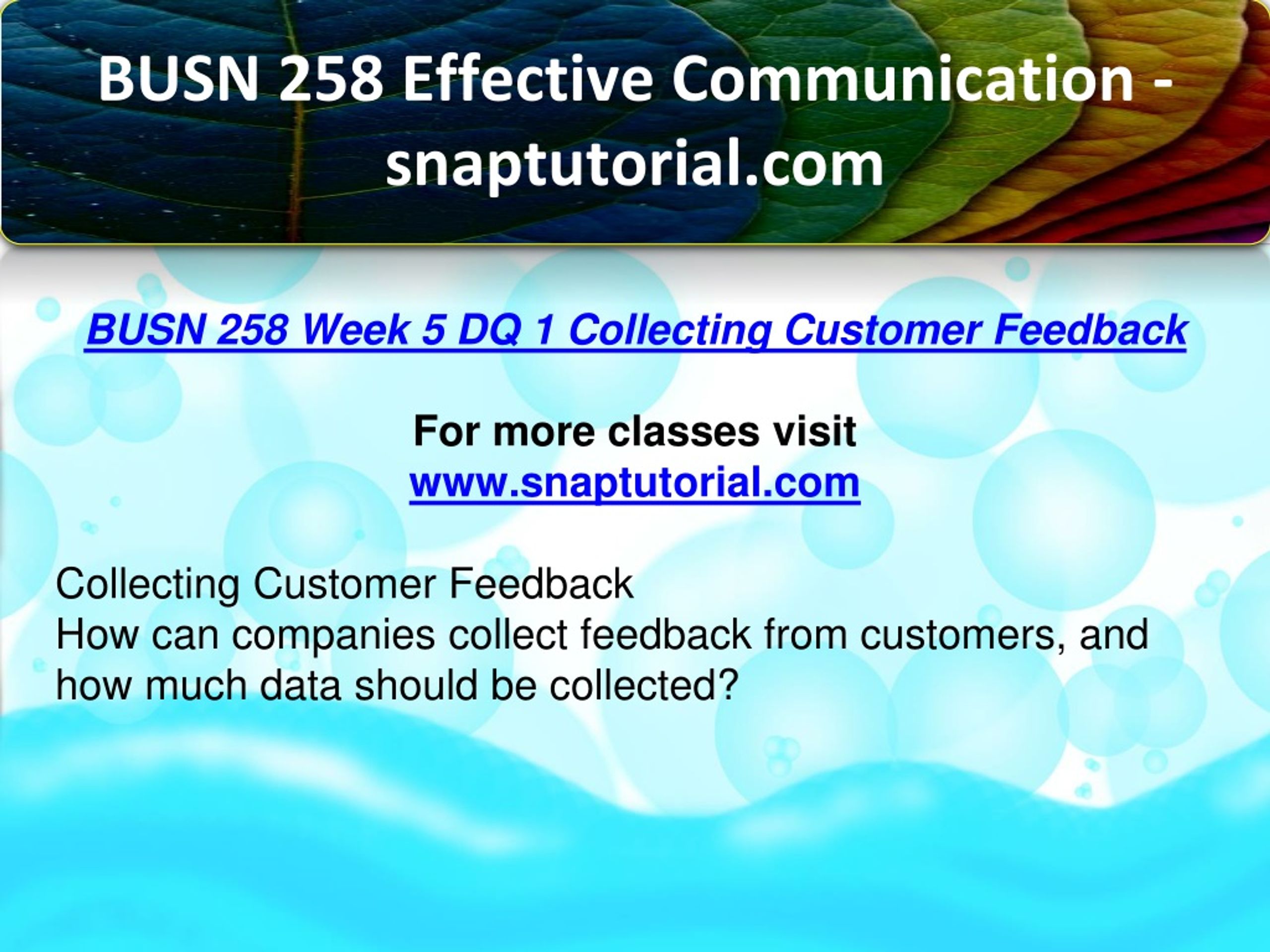 BUSN 258 Effective Communication - snaptutorial.com

BUSN 258 Week 5 DQ 1 Collecting Customer Feedback

For more classes visit
www.snaptutorial.com

Collecting Customer Feedback
How can companies collect feedback from customers, and how much data should be collected?